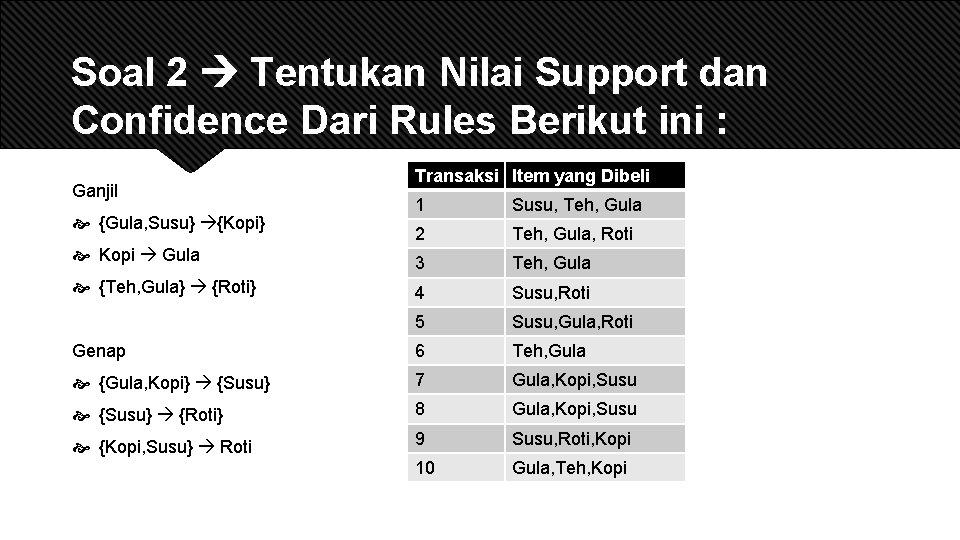 Soal 2 → Tentukan Nilai Support dan Confidence Dari Rules Berikut ini :

Ganjil

{Gula,Susu} →{Kopi}

Kopi → Gula

{Teh,Gula} → {Roti}

Genap

{Gula,Kopi} → {Susu}

{Susu} → {Roti}

{Kopi,Susu} → Roti

| Transaksi | Item yang Dibeli |
|---|---|
| 1 | Susu, Teh, Gula |
| 2 | Teh, Gula, Roti |
| 3 | Teh, Gula |
| 4 | Susu,Roti |
| 5 | Susu,Gula,Roti |
| 6 | Teh,Gula |
| 7 | Gula,Kopi,Susu |
| 8 | Gula,Kopi,Susu |
| 9 | Susu,Roti,Kopi |
| 10 | Gula,Teh,Kopi |